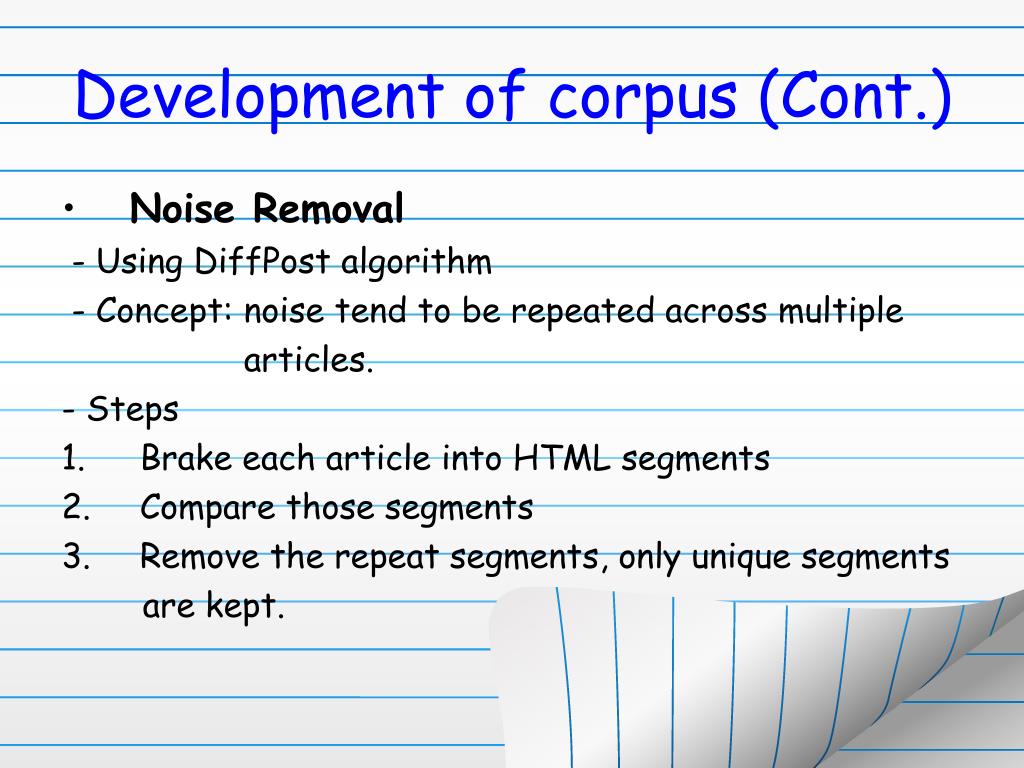 Development of corpus (Cont.)

• Noise Removal

- Using DiffPost algorithm

- Concept: noise tend to be repeated across multiple articles.

- Steps

1. Brake each article into HTML segments
2. Compare those segments
3. Remove the repeat segments, only unique segments are kept.